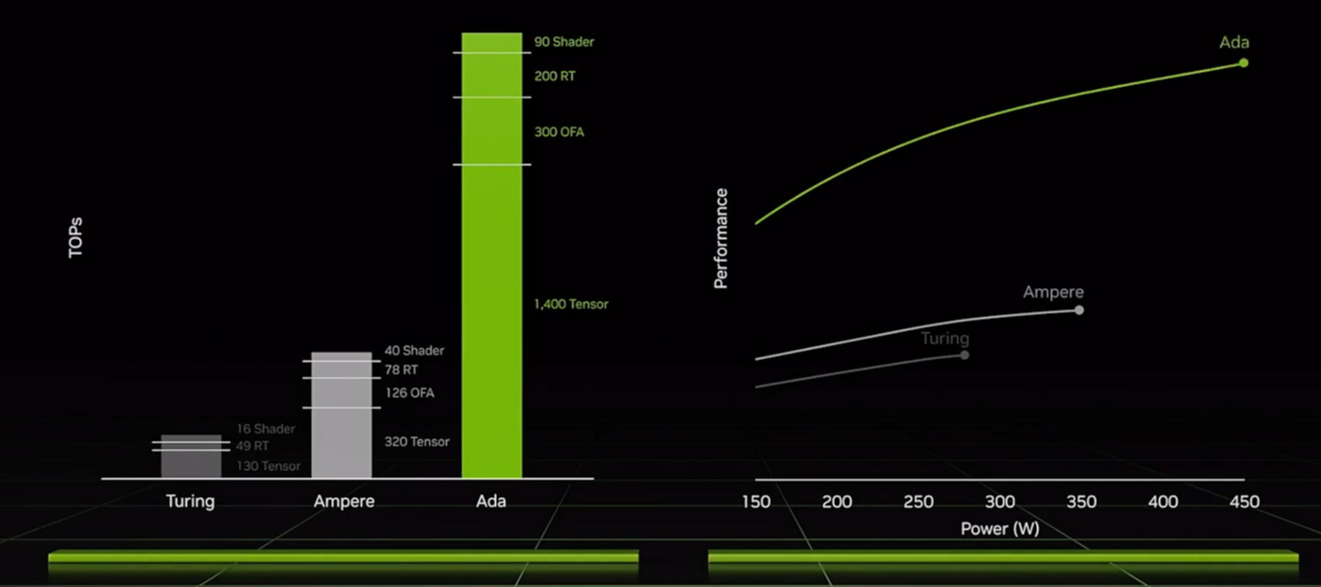 TOPs

16 Shader
49 RT
130 Tensor

40 Shader
78 RT
126 OFA
320 Tensor

90 Shader
200 RT
300 OFA
1,400 Tensor

Turing
Ampere
Ada

Performance

Ada
Ampere
Turing

150
200
250
300
350
400
450
Power (W)